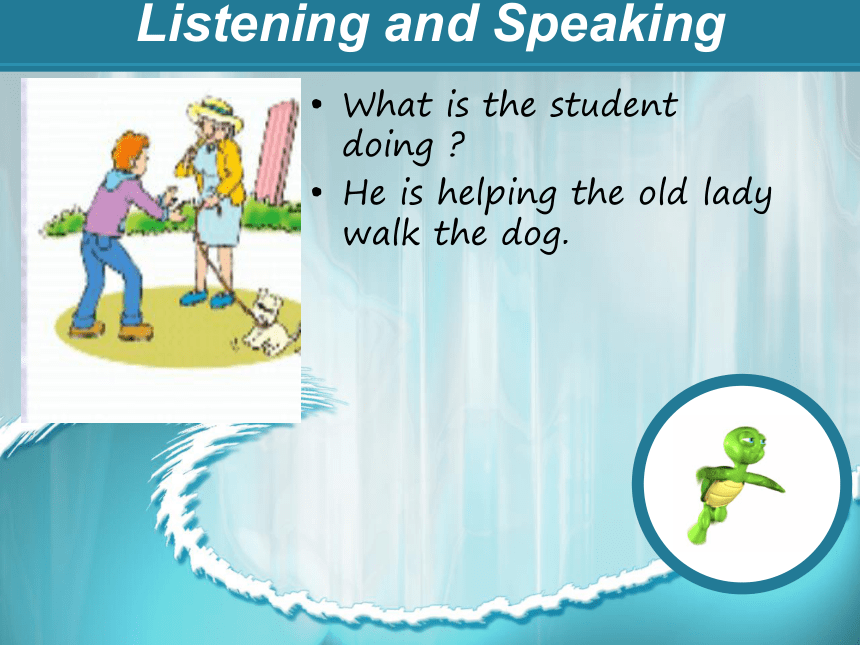 Listening and Speaking

• What is the student doing ?
• He is helping the old lady walk the dog.